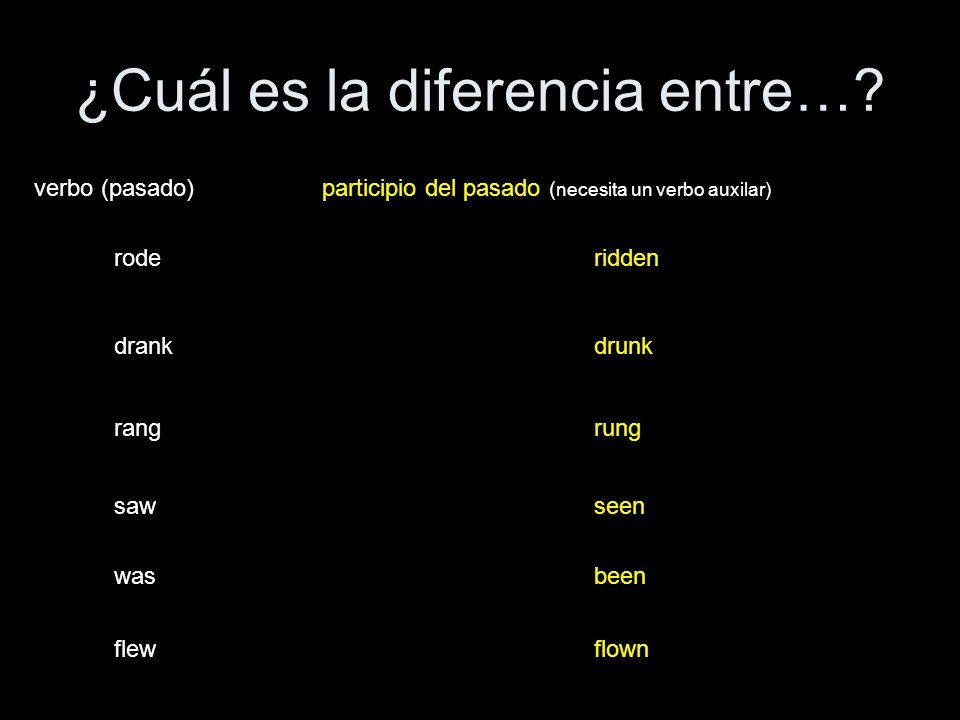 ¿Cuál es la diferencia entre…?

| verbo (pasado) | participio del pasado (necesita un verbo auxilar) |
|---|---|
| rode | ridden |
| drank | drunk |
| rang | rung |
| saw | seen |
| was | been |
| flew | flown |